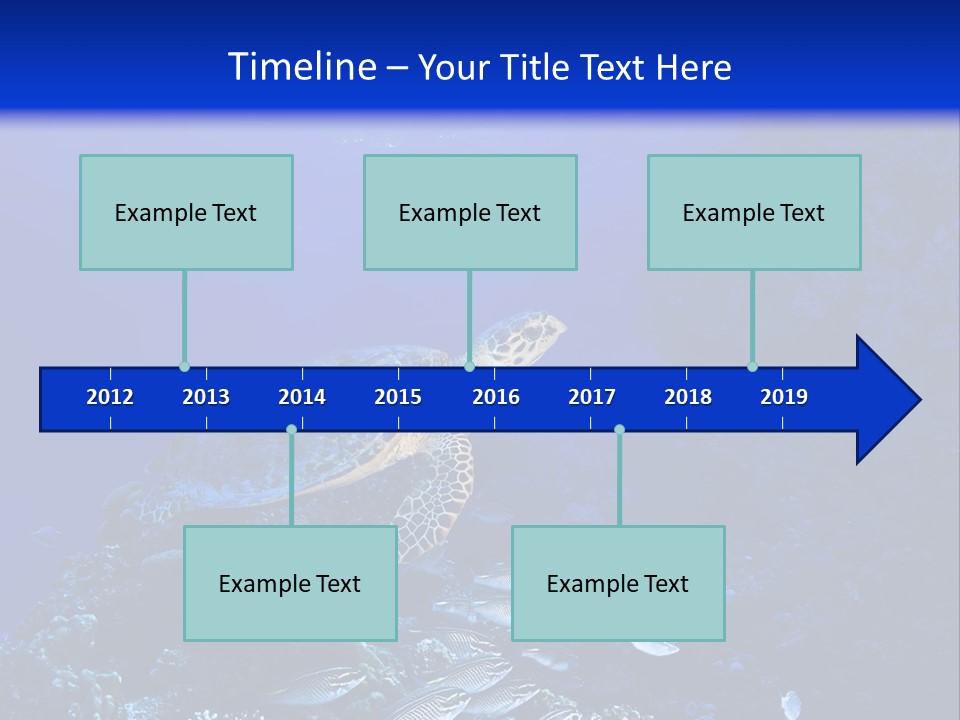 Timeline – Your Title Text Here

Example Text

Example Text

Example Text

2012 2013 2014 2015 2016 2017 2018 2019

Example Text

Example Text